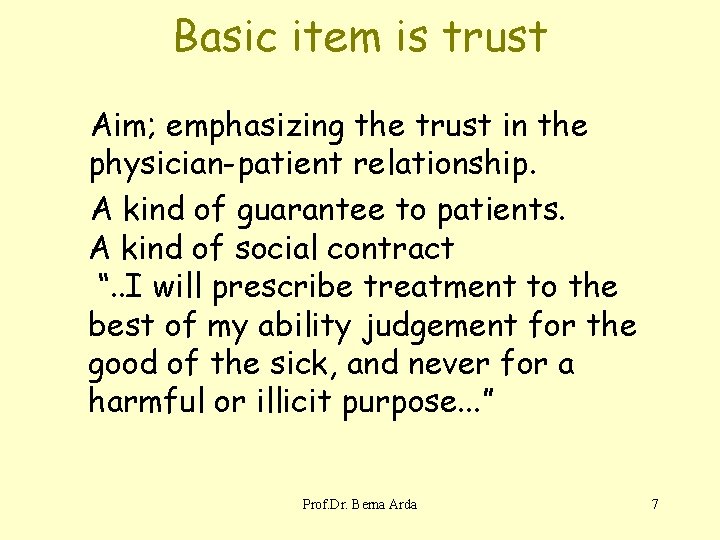 Basic item is trust

Aim; emphasizing the trust in the physician-patient relationship.

A kind of guarantee to patients.
A kind of social contract
"..I will prescribe treatment to the best of my ability judgement for the good of the sick, and never for a harmful or illicit purpose..."

Prof.Dr. Berna Arda

7